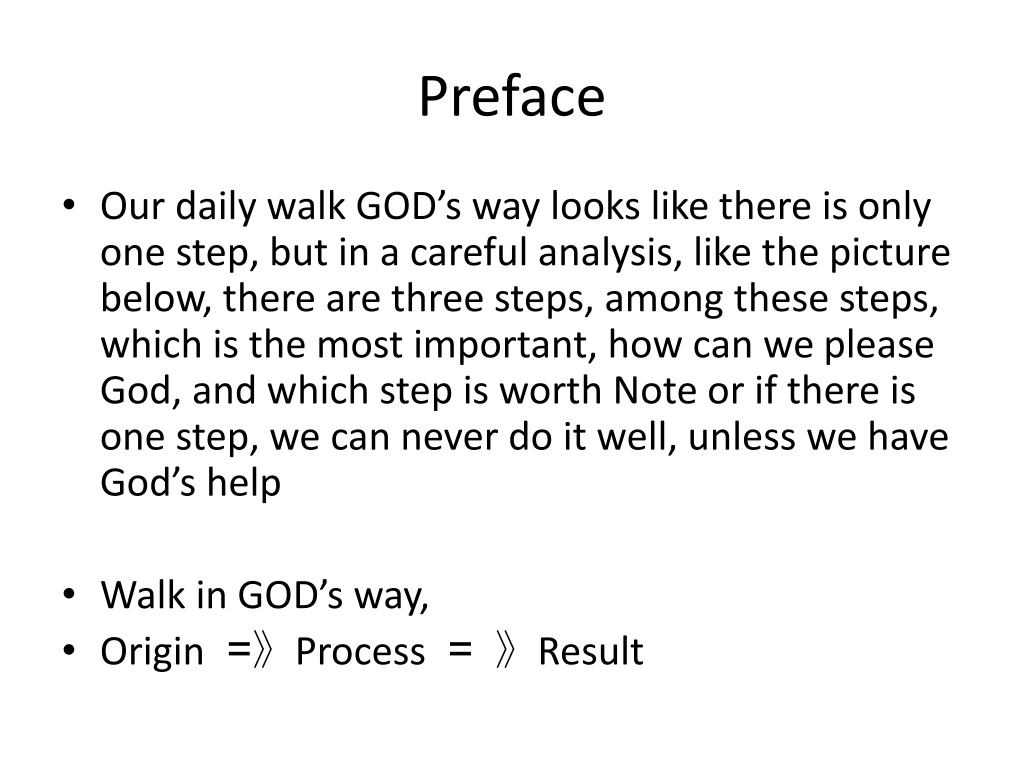 Preface

• Our daily walk GOD’s way looks like there is only one step, but in a careful analysis, like the picture below, there are three steps, among these steps, which is the most important, how can we please God, and which step is worth Note or if there is one step, we can never do it well, unless we have God’s help

• Walk in GOD’s way,
• Origin =》Process = 》Result